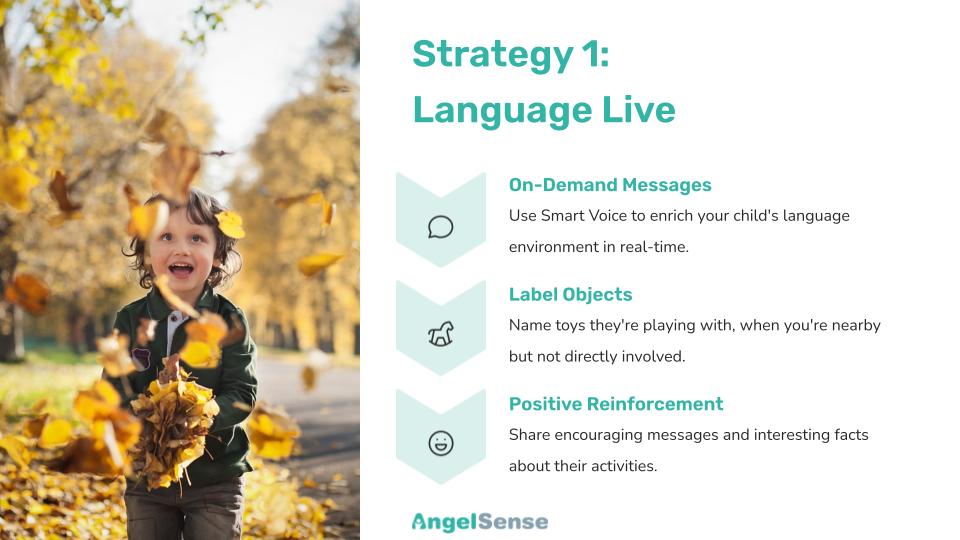 Strategy 1:
Language Live

On-Demand Messages
Use Smart Voice to enrich your child's language environment in real-time.

Label Objects
Name toys they're playing with, when you're nearby but not directly involved.

Positive Reinforcement
Share encouraging messages and interesting facts about their activities.

AngelSense